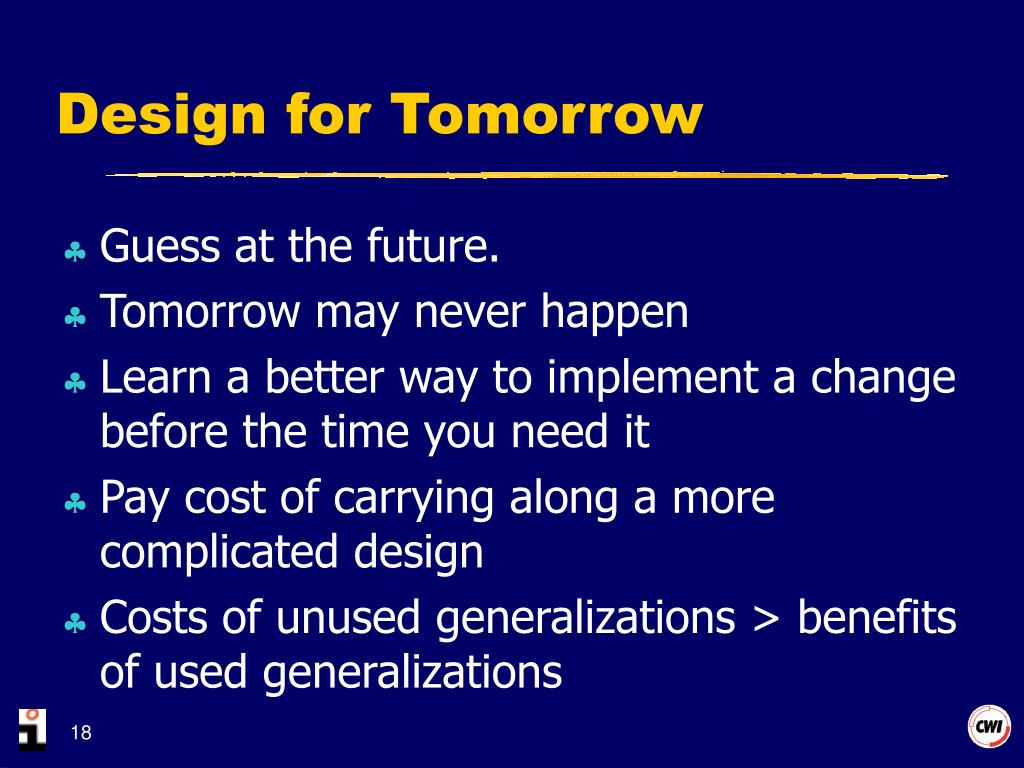 Design for Tomorrow

♣ Guess at the future.
♣ Tomorrow may never happen
♣ Learn a better way to implement a change before the time you need it
♣ Pay cost of carrying along a more complicated design
♣ Costs of unused generalizations > benefits of used generalizations

18

CWI